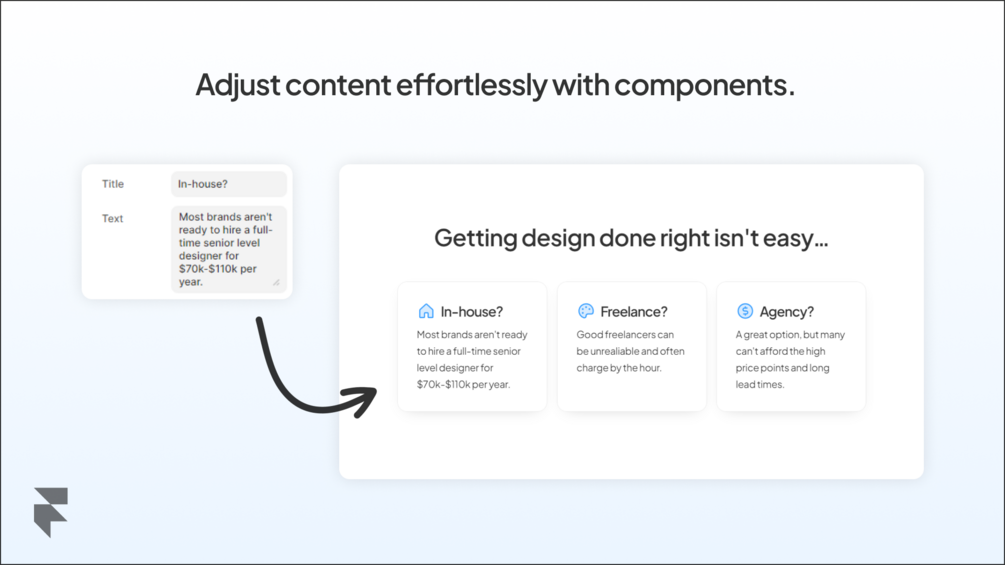 Adjust content effortlessly with components.

Title In-house?

Text Most brands aren't ready to hire a full-time senior level designer for $70k-$110k per year.

Getting design done right isn't easy...

In-house?
Most brands aren't ready to hire a full-time senior level designer for $70k-$110k per year.

Freelance?
Good freelancers can be unrealiable and often charge by the hour.

Agency?
A great option, but many can't afford the high price points and long lead times.